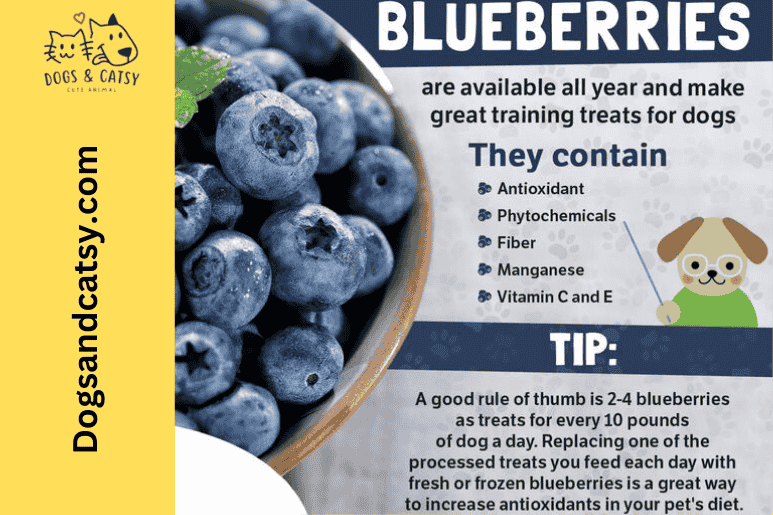 DOGS & CATSY
CUTE ANIMAL

Dogsandcatsy.com

BLUEBERRIES

are available all year and make great training treats for dogs

They contain

Antioxidant
Phytochemicals
Fiber
Manganese
Vitamin C and E

TIP:

A good rule of thumb is 2-4 blueberries as treats for every 10 pounds of dog a day. Replacing one of the processed treats you feed each day with fresh or frozen blueberries is a great way to increase antioxidants in your pet's diet.